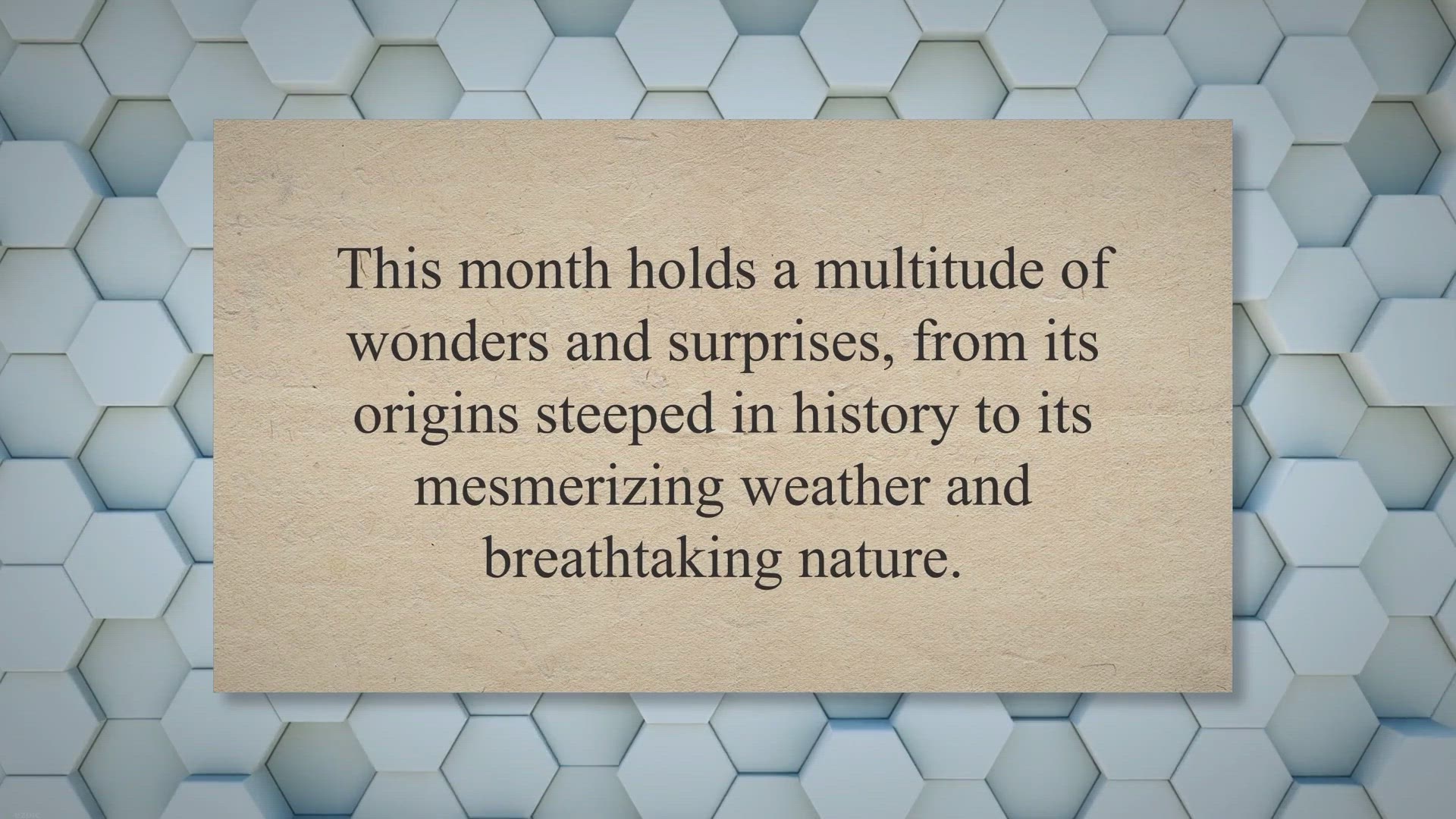 This month holds a multitude of wonders and surprises, from its origins steeped in history to its mesmerizing weather and breathtaking nature.